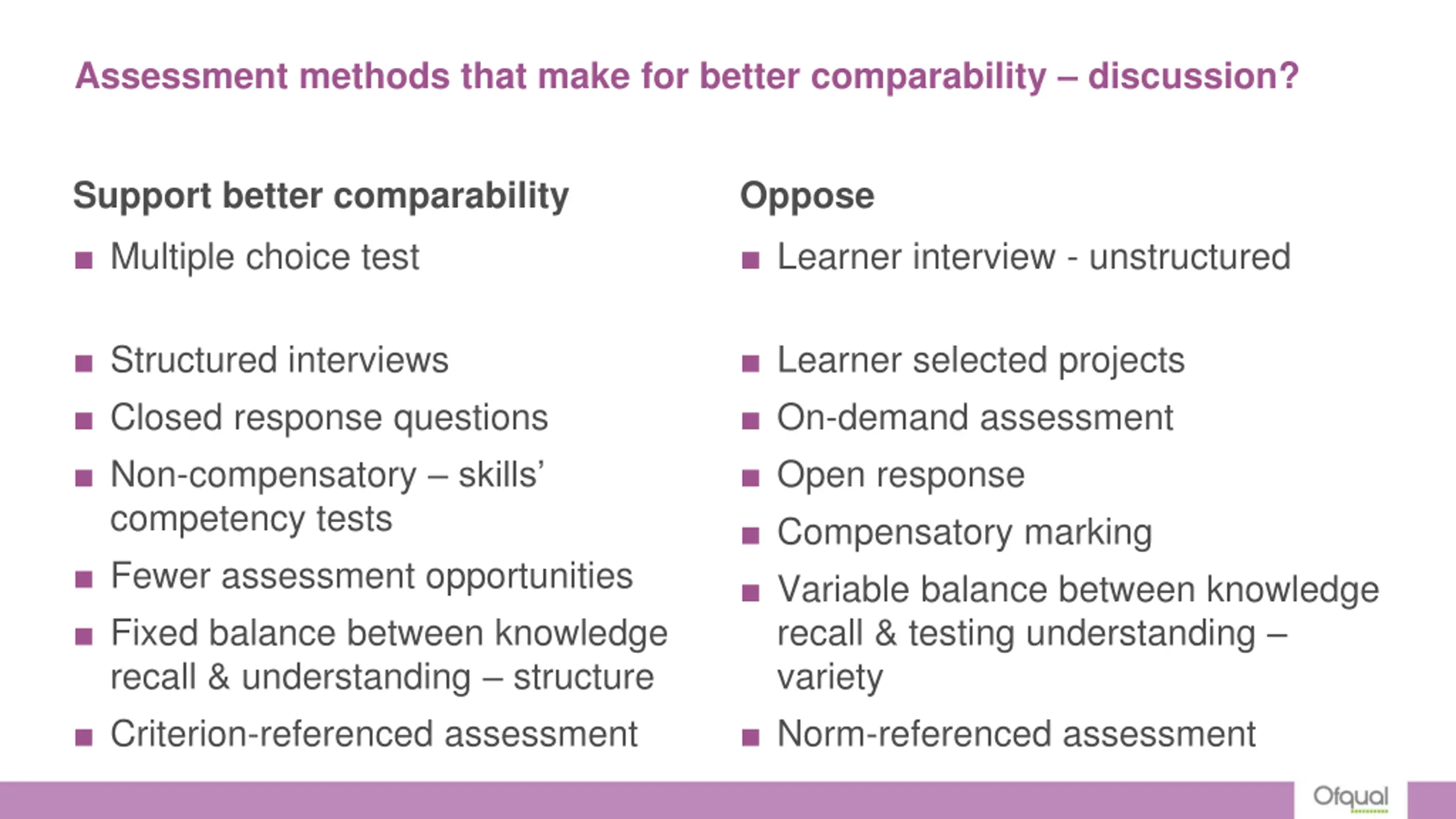 Assessment methods that make for better comparability – discussion?

Support better comparability

■ Multiple choice test

■ Structured interviews

■ Closed response questions

■ Non-compensatory – skills' competency tests

■ Fewer assessment opportunities

■ Fixed balance between knowledge recall & understanding – structure

■ Criterion-referenced assessment

Oppose

■ Learner interview - unstructured

■ Learner selected projects

■ On-demand assessment

■ Open response

■ Compensatory marking

■ Variable balance between knowledge recall & testing understanding – variety

■ Norm-referenced assessment

Ofqual